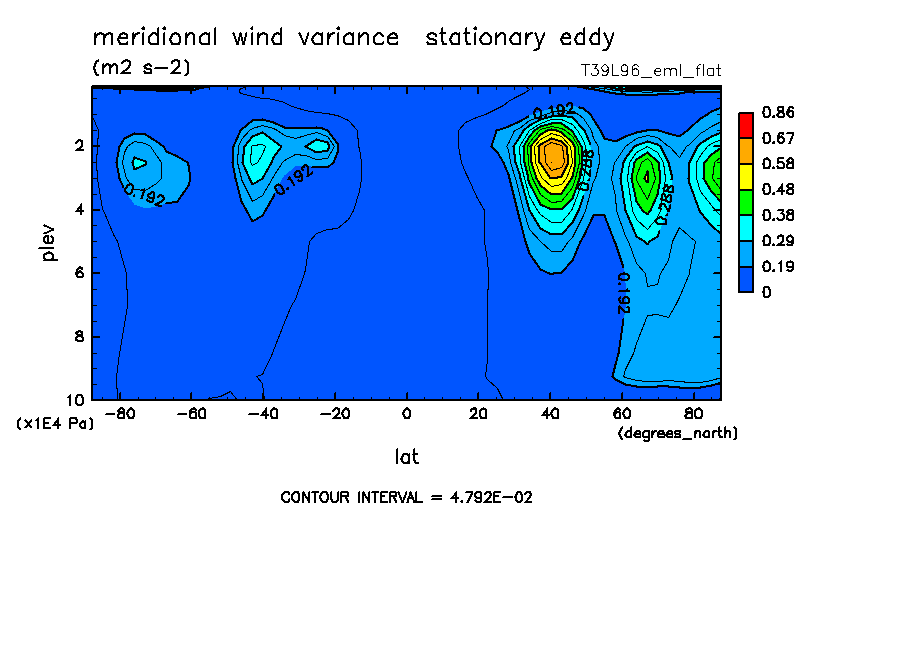 meridional wind variance stationary eddy
(m2 s-2)
T39L96_eml_flat

0.86
0.67
0.58
0.48
0.38
0.29
0.19
0

0.192
0.192
0.192
0.288
0.288
0.192

plev
2
4
6
8
10
(x1E4 Pa)

-80 -60 -40 -20 0 20 40 60 80
(degrees_north)
lat

CONTOUR INTERVAL = 4.792E-02